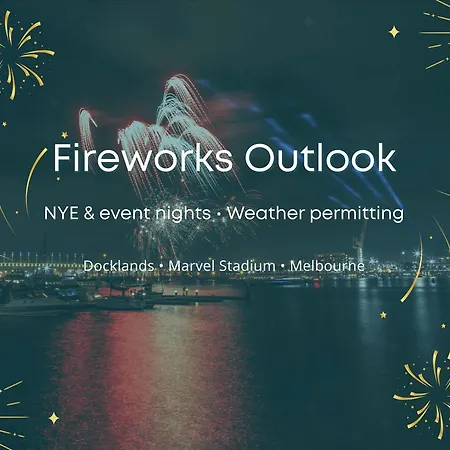 Fireworks Outlook

NYE & event nights • Weather permitting

Docklands • Marvel Stadium • Melbourne